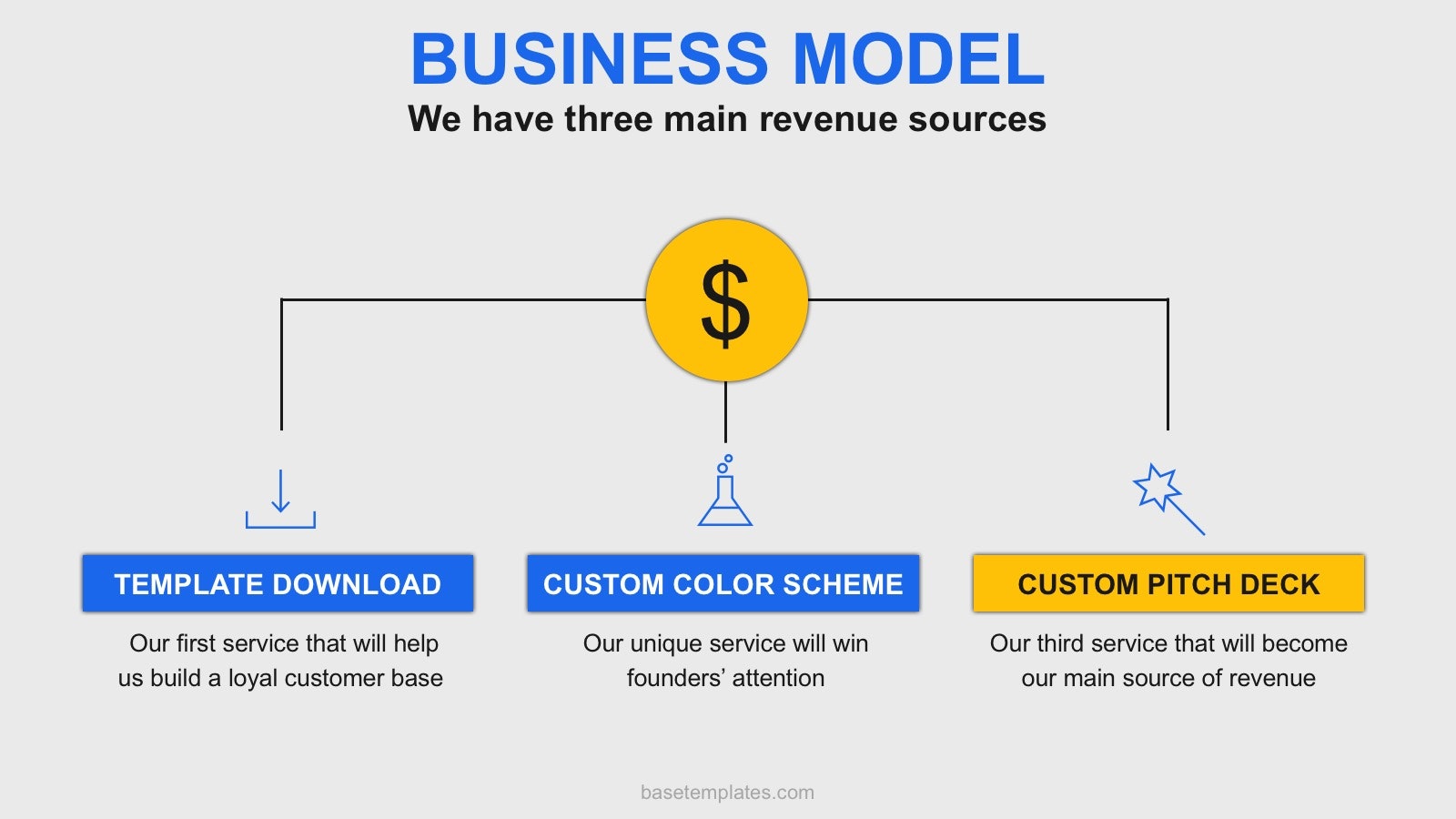 BUSINESS MODEL

We have three main revenue sources

$

TEMPLATE DOWNLOAD

Our first service that will help us build a loyal customer base

CUSTOM COLOR SCHEME

Our unique service will win founders' attention

CUSTOM PITCH DECK

Our third service that will become our main source of revenue

basetemplates.com